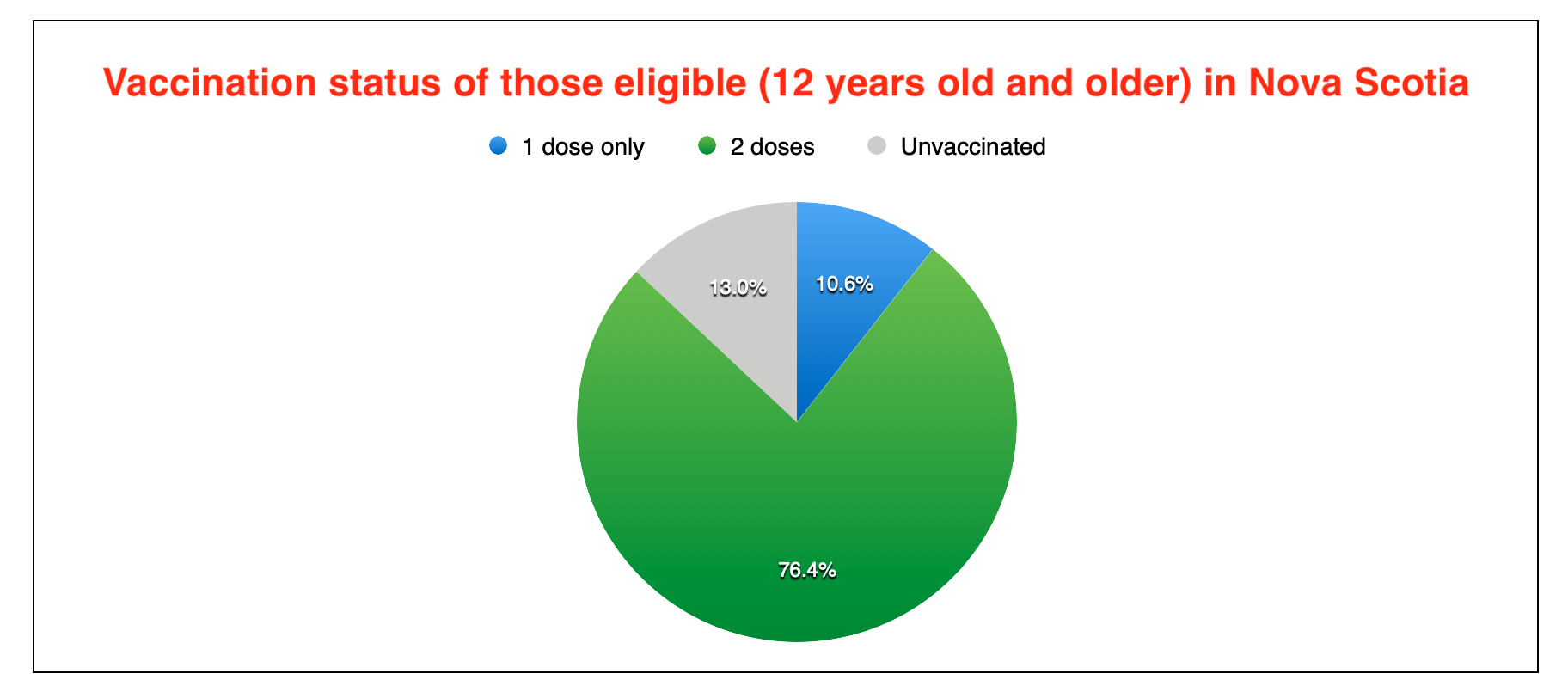 Vaccination status of those eligible (12 years old and older) in Nova Scotia

1 dose only 2 doses Unvaccinated

13.0%
10.6%
76.4%